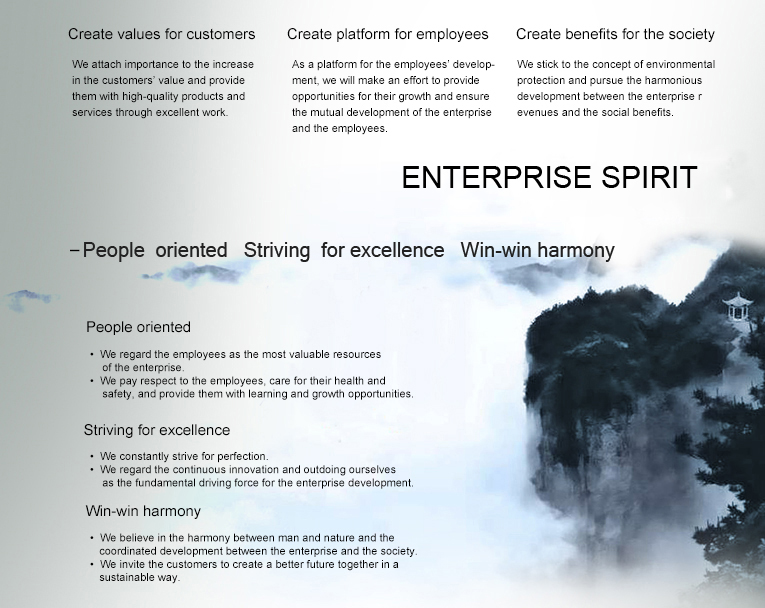 Create values for customers

We attach importance to the increase in the customers' value and provide them with high-quality products and services through excellent work.

Create platform for employees

As a platform for the employees' development, we will make an effort to provide opportunities for their growth and ensure the mutual development of the enterprise and the employees.

Create benefits for the society

We stick to the concept of environmental protection and pursue the harmonious development between the enterprise r evenues and the social benefits.

ENTERPRISE SPIRIT

–People oriented Striving for excellence Win-win harmony

People oriented

• We regard the employees as the most valuable resources of the enterprise.
• We pay respect to the employees, care for their health and safety, and provide them with learning and growth opportunities.

Striving for excellence

• We constantly strive for perfection.
• We regard the continuous innovation and outdoing ourselves as the fundamental driving force for the enterprise development.

Win-win harmony

• We believe in the harmony between man and nature and the coordinated development between the enterprise and the society.
• We invite the customers to create a better future together in a sustainable way.